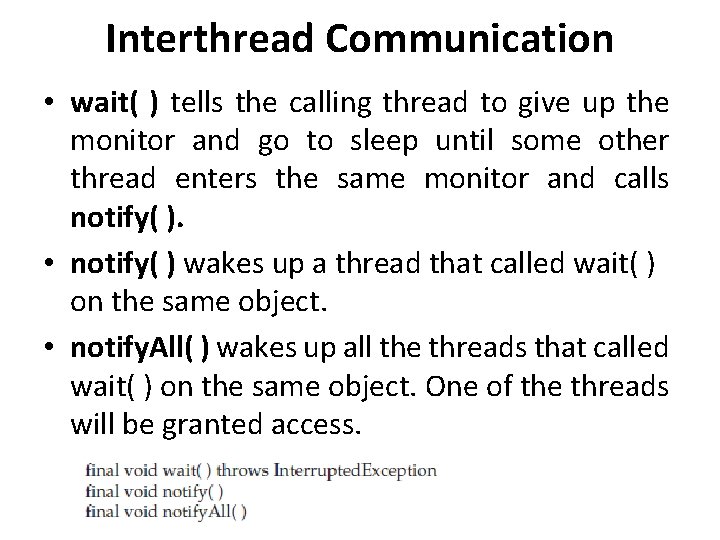 Interthread Communication

• wait( ) tells the calling thread to give up the monitor and go to sleep until some other thread enters the same monitor and calls notify( ).

• notify( ) wakes up a thread that called wait( ) on the same object.

• notifyAll( ) wakes up all the threads that called wait( ) on the same object. One of the threads will be granted access.

final void wait( ) throws InterruptedException
final void notify( )
final void notifyAll( )